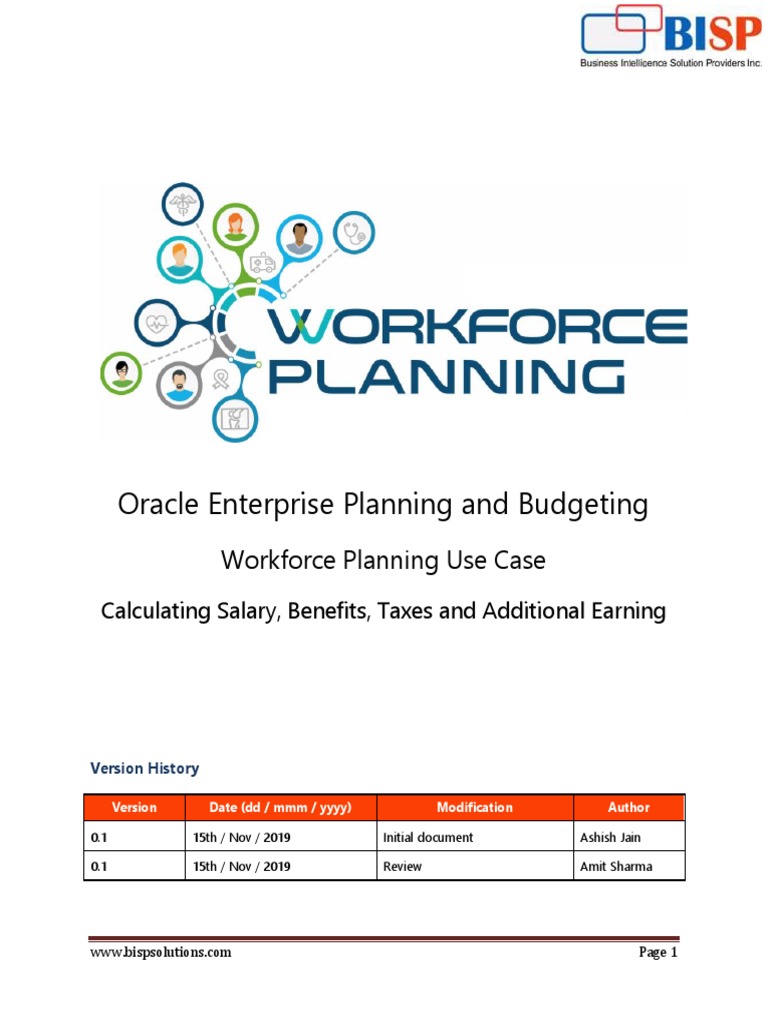 BISP
Business Intelligence Solution Providers Inc.

WORKFORCE PLANNING

Oracle Enterprise Planning and Budgeting

Workforce Planning Use Case

Calculating Salary, Benefits, Taxes and Additional Earning

Version History

| Version | Date (dd / mmm / yyyy) | Modification | Author |
|---|---|---|---|
| 0.1 | 15th / Nov / 2019 | Initial document | Ashish Jain |
| 0.1 | 15th / Nov / 2019 | Review | Amit Sharma |

www.bispsolutions.com Page 1